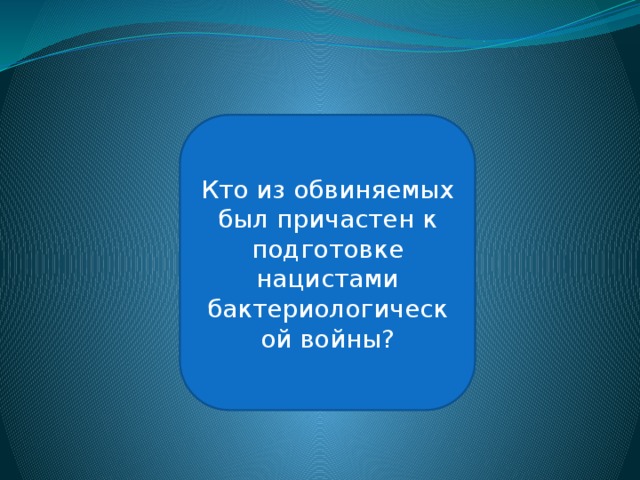 Кто из обвиняемых был причастен к подготовке нацистами бактериологической войны?